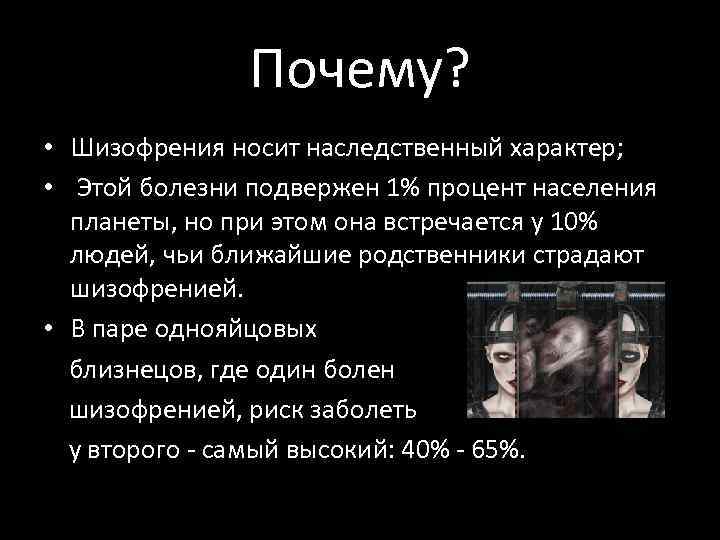 Почему?

• Шизофрения носит наследственный характер;

• Этой болезни подвержен 1% процент населения планеты, но при этом она встречается у 10% людей, чьи ближайшие родственники страдают шизофренией.

• В паре однояйцовых близнецов, где один болен шизофренией, риск заболеть у второго - самый высокий: 40% - 65%.